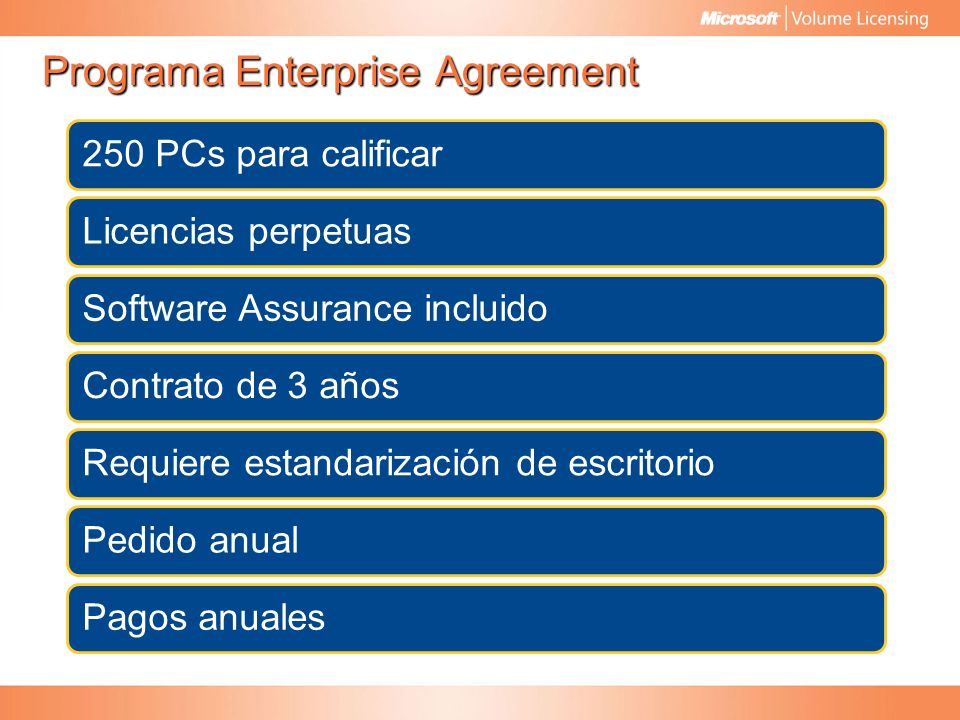 Microsoft | Volume Licensing

Programa Enterprise Agreement

250 PCs para calificar

Licencias perpetuas

Software Assurance incluido

Contrato de 3 años

Requiere estandarización de escritorio

Pedido anual

Pagos anuales